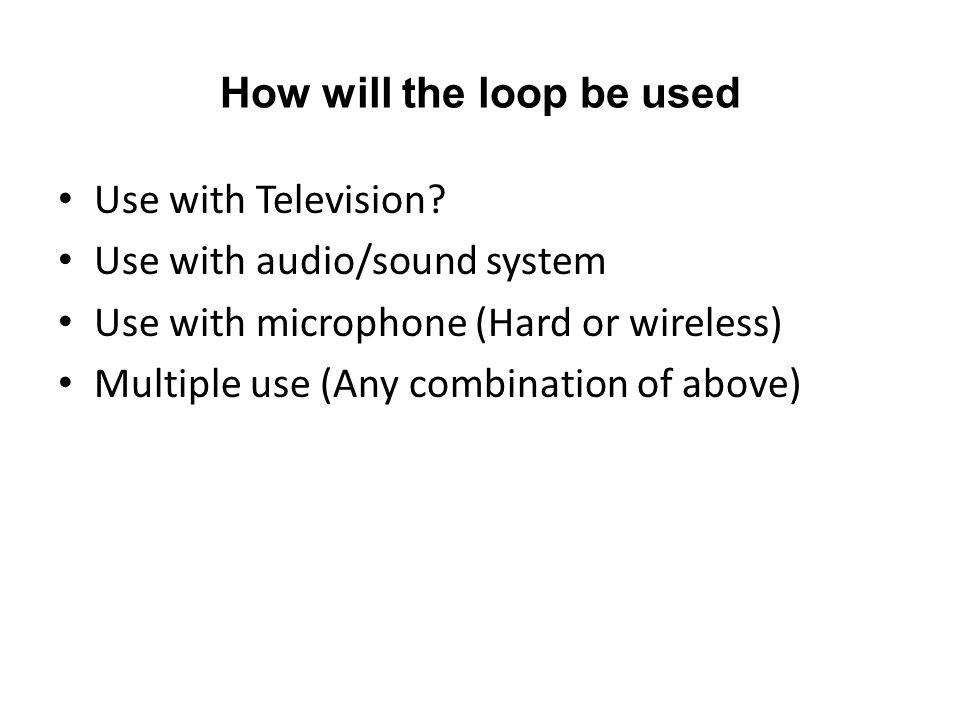 How will the loop be used

• Use with Television?
• Use with audio/sound system
• Use with microphone (Hard or wireless)
• Multiple use (Any combination of above)